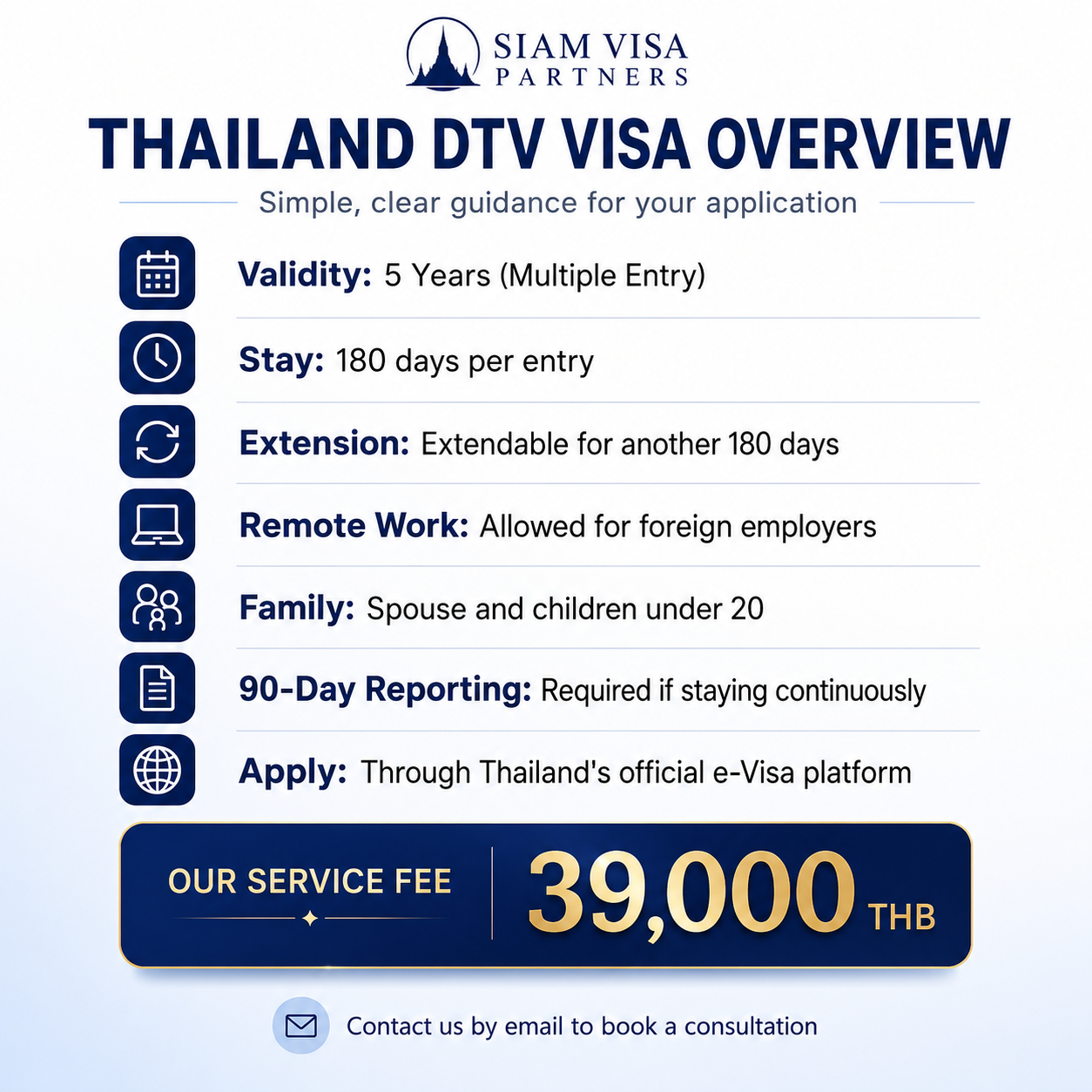 SIAM VISA
PARTNERS

THAILAND DTV VISA OVERVIEW

Simple, clear guidance for your application

Validity: 5 Years (Multiple Entry)

Stay: 180 days per entry

Extension: Extendable for another 180 days

Remote Work: Allowed for foreign employers

Family: Spouse and children under 20

90-Day Reporting: Required if staying continuously

Apply: Through Thailand's official e-Visa platform

OUR SERVICE FEE 39,000 THB

Contact us by email to book a consultation